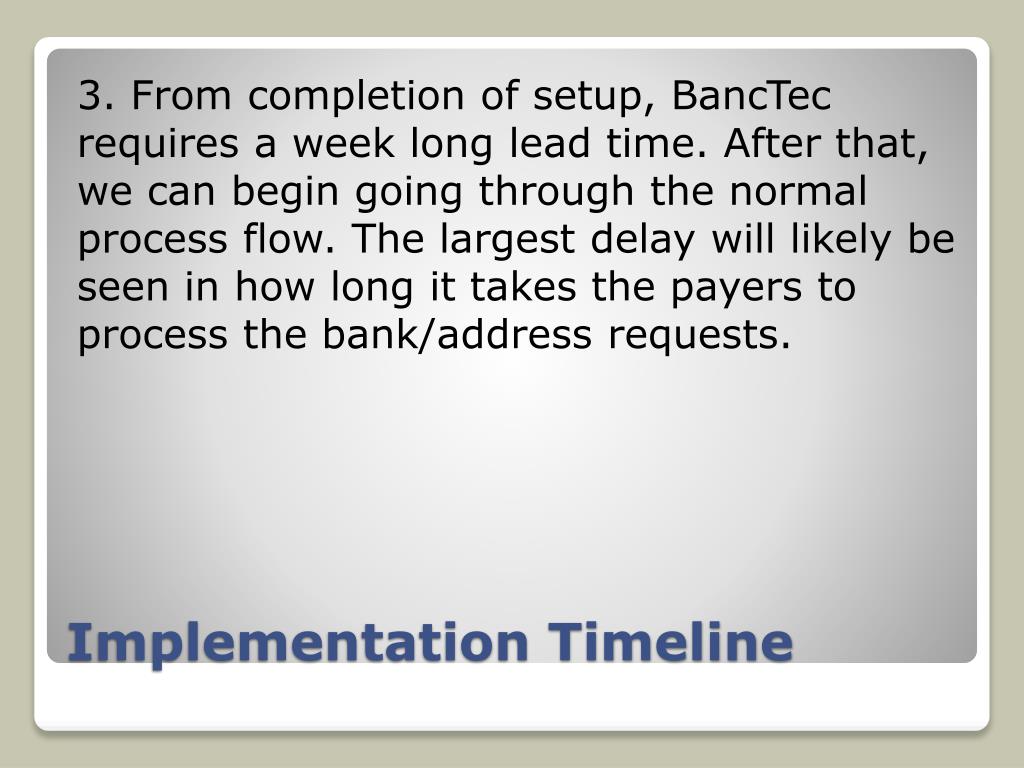 3. From completion of setup, BancTec requires a week long lead time. After that, we can begin going through the normal process flow. The largest delay will likely be seen in how long it takes the payers to process the bank/address requests.

Implementation Timeline